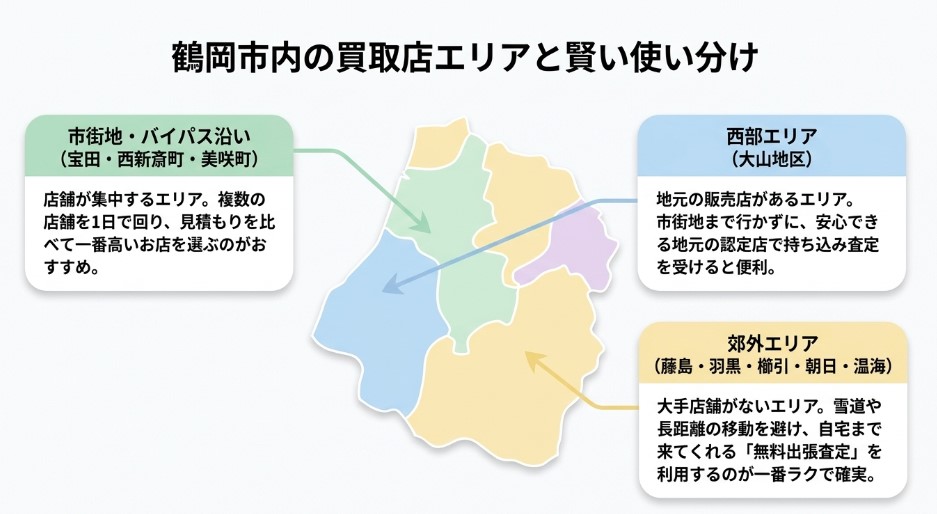 鶴岡市内の買取店エリアと賢い使い分け

市街地・バイパス沿い
（宝田・西新斎町・美咲町）

店舗が集中するエリア。複数の店舗を1日で回り、見積もりを比べて一番高いお店を選ぶのがおすすめ。

西部エリア
（大山地区）

地元の販売店があるエリア。市街地まで行かずに、安心できる地元の認定店で持ち込み査定を受けると便利。

郊外エリア
（藤島・羽黒・櫛引・朝日・温海）

大手店舗がないエリア。雪道や長距離の移動を避け、自宅まで来てくれる「無料出張査定」を利用するのが一番ラクで確実。